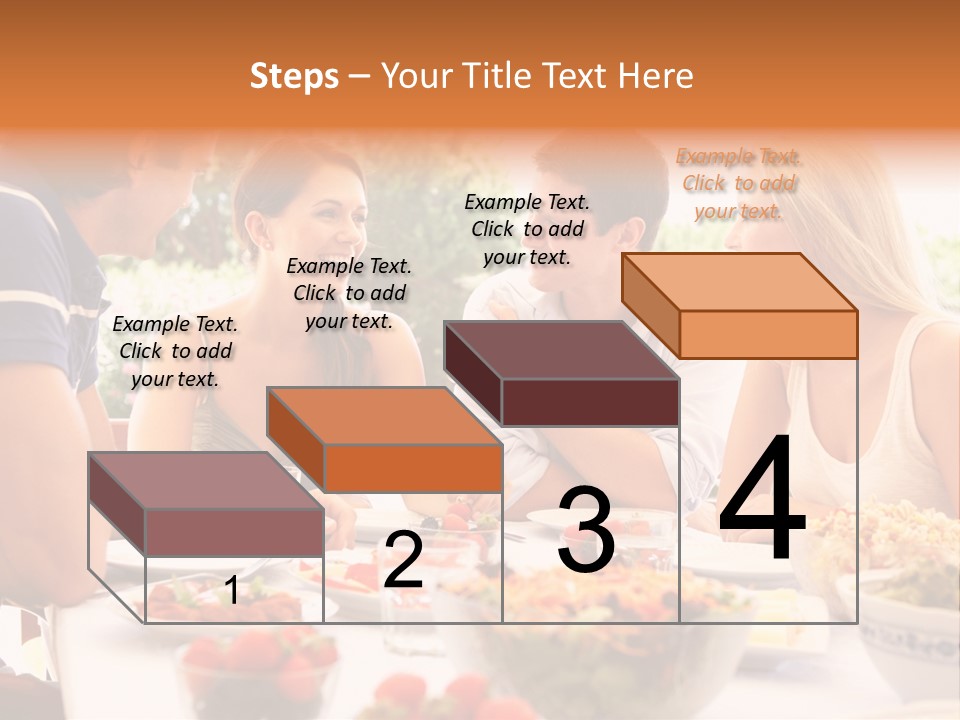 Steps – Your Title Text Here

Example Text. Click to add your text.

Example Text. Click to add your text.

Example Text. Click to add your text.

Example Text. Click to add your text.

1

2

3

4